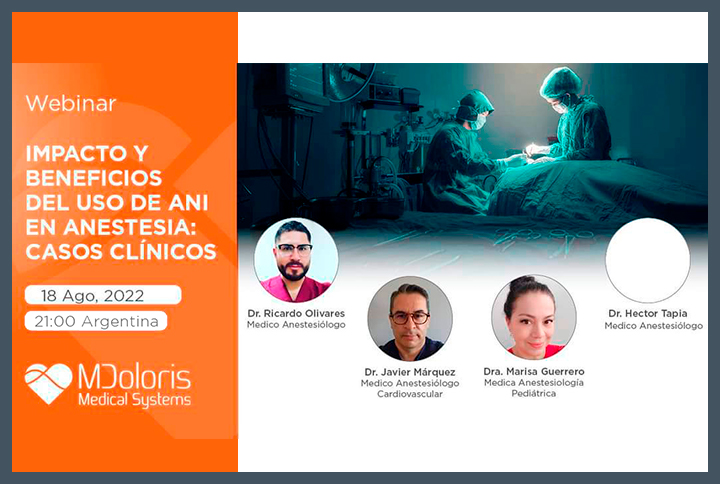 Webinar

IMPACTO Y BENEFICIOS DEL USO DE ANI EN ANESTESIA: CASOS CLÍNICOS

18 Ago, 2022

21:00 Argentina

MDoloris Medical Systems

Dr. Ricardo Olivares
Medico Anestesiólogo

Dr. Javier Márquez
Medico Anestesiólogo Cardiovascular

Dra. Marisa Guerrero
Medica Anestesiología Pediátrica

Dr. Hector Tapia
Medico Anestesiólogo